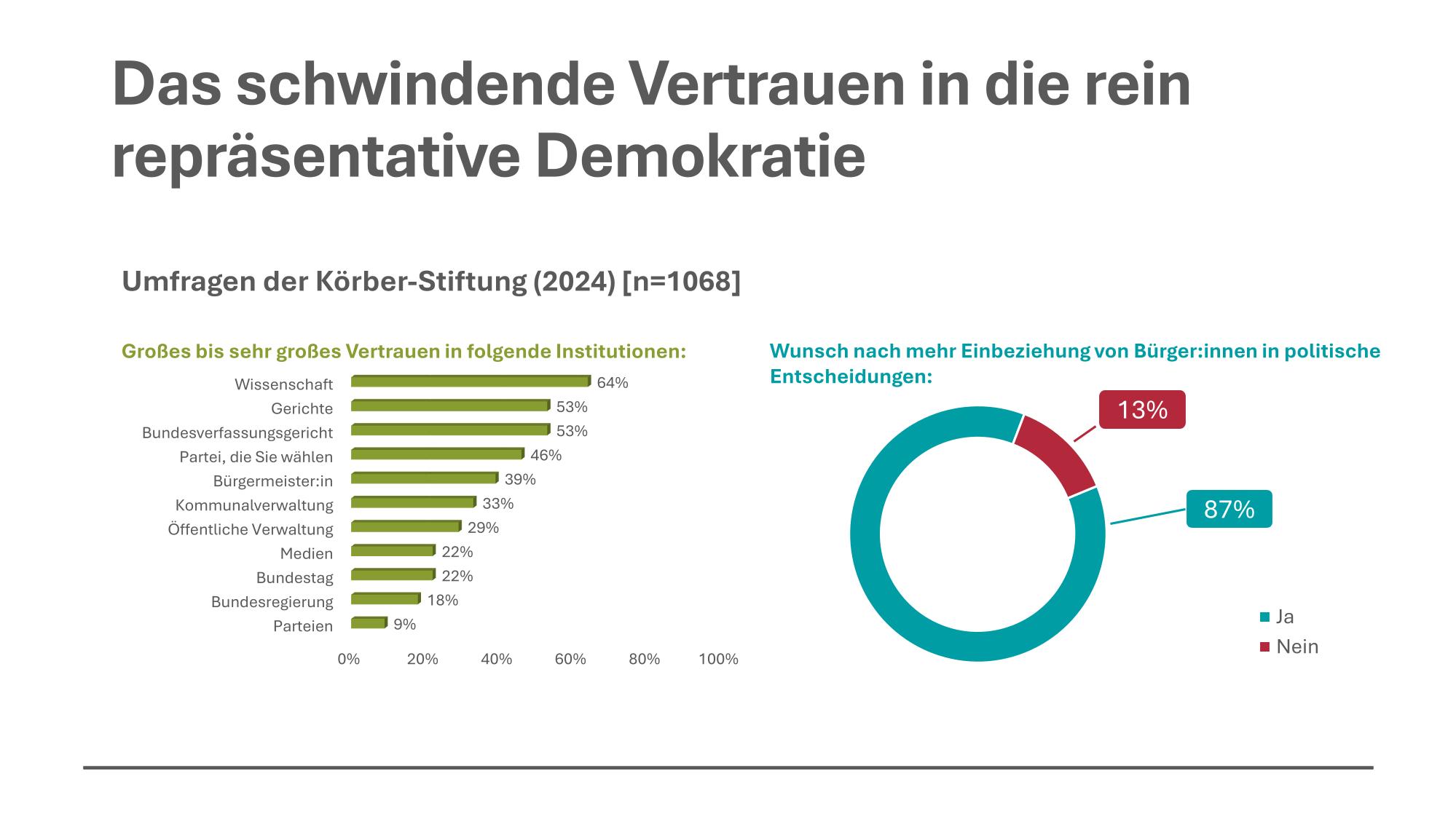 Das schwindende Vertrauen in die rein repräsentative Demokratie

Umfragen der Körber-Stiftung (2024) [n=1068]

Großes bis sehr großes Vertrauen in folgende Institutionen:

Wissenschaft 64%
Gerichte 53%
Bundesverfassungsgericht 53%
Partei, die Sie wählen 46%
Bürgermeister:in 39%
Kommunalverwaltung 33%
Öffentliche Verwaltung 29%
Medien 22%
Bundestag 22%
Bundesregierung 18%
Parteien 9%

0% 20% 40% 60% 80% 100%

Wunsch nach mehr Einbeziehung von Bürger:innen in politische Entscheidungen:

13%

87%

Ja
Nein